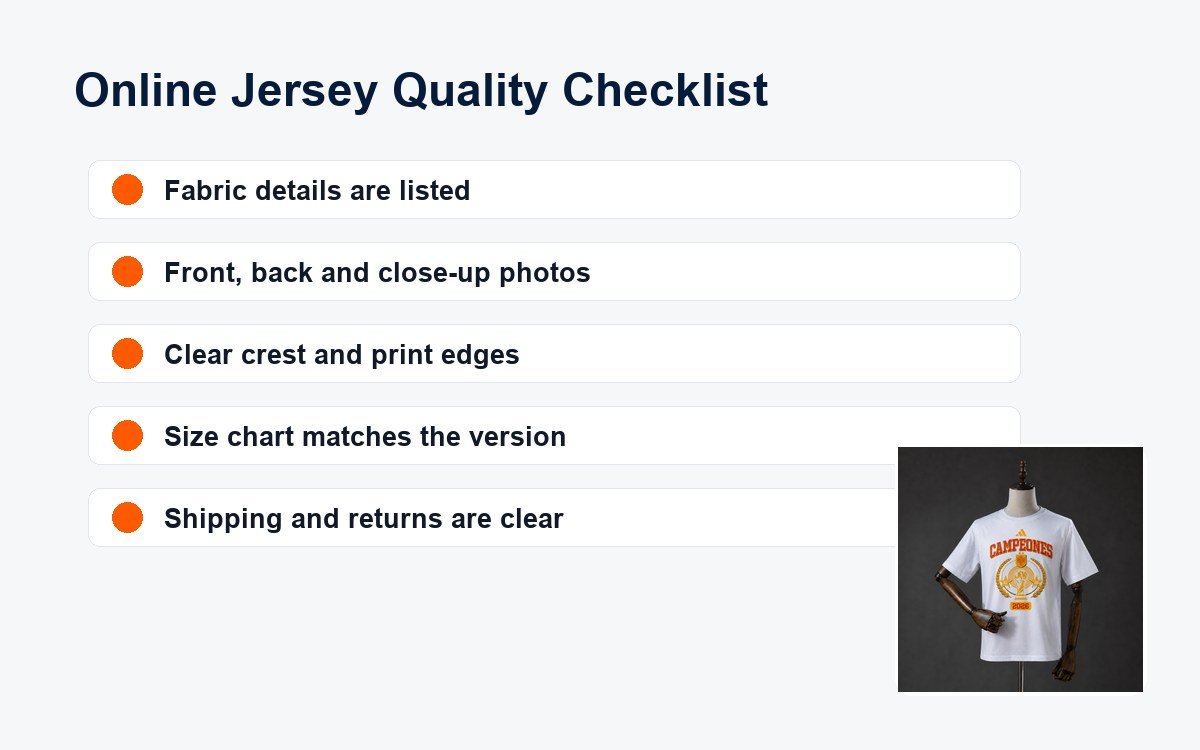 Online Jersey Quality Checklist

Fabric details are listed

Front, back and close-up photos

Clear crest and print edges

Size chart matches the version

Shipping and returns are clear

CAMPEONES

2026